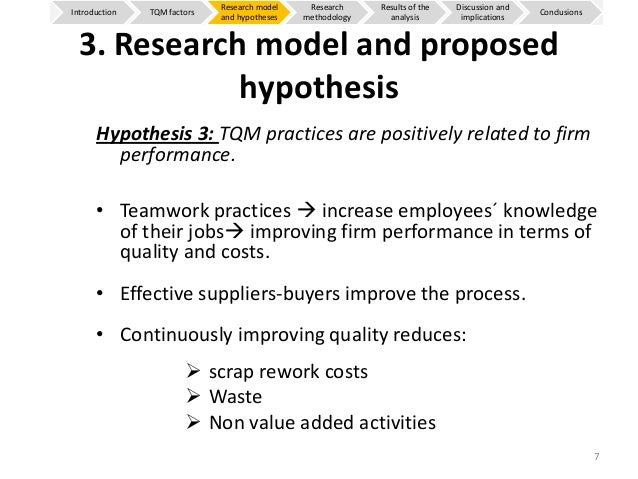 Introduction TQM factors Research model and hypotheses Research methodology Results of the analysis Discussion and implications Conclusions

3. Research model and proposed hypothesis

Hypothesis 3: TQM practices are positively related to firm performance.

• Teamwork practices → increase employees´ knowledge of their jobs→ improving firm performance in terms of quality and costs.

• Effective suppliers-buyers improve the process.

• Continuously improving quality reduces:

➢ scrap rework costs
➢ Waste
➢ Non value added activities

7